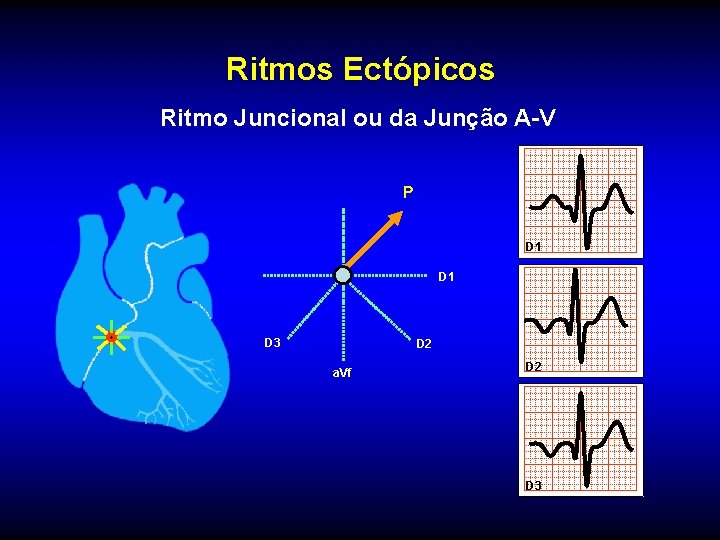 Ritmos Ectópicos

Ritmo Juncional ou da Junção A-V

P

D1

D3

D2

aVf

D1

D2

D3